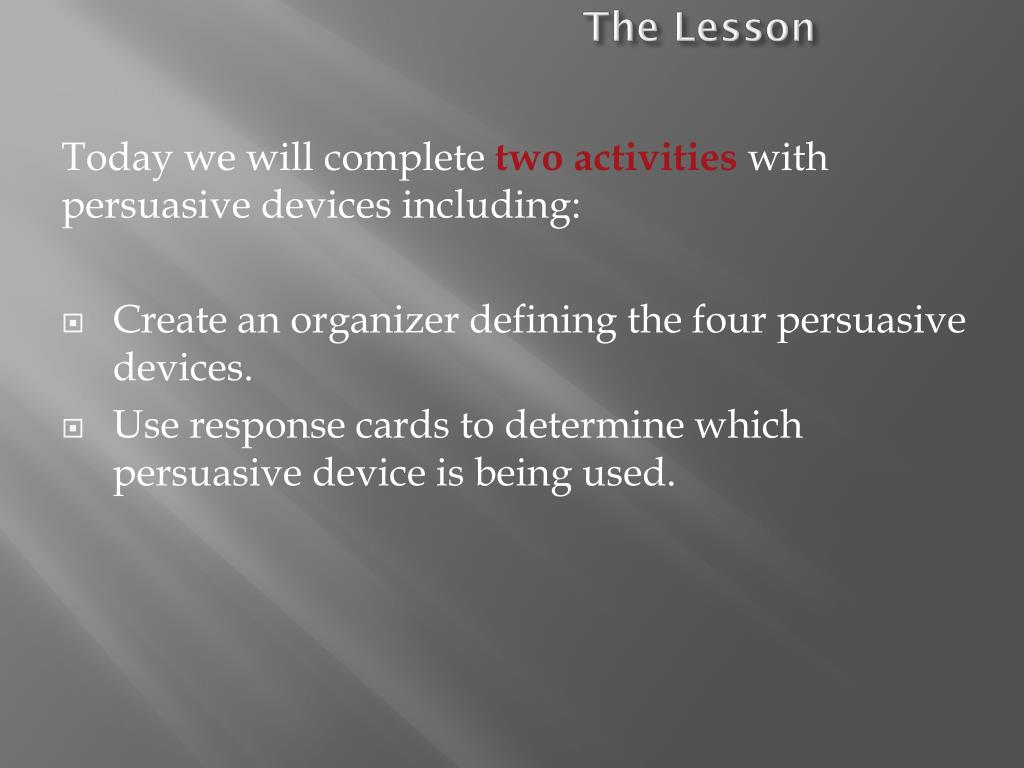 The Lesson

Today we will complete two activities with persuasive devices including:

Create an organizer defining the four persuasive devices.

Use response cards to determine which persuasive device is being used.